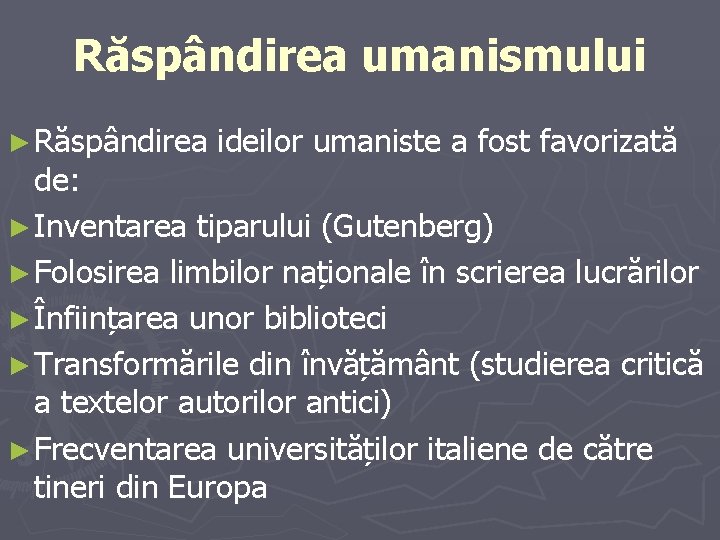 Răspândirea umanismului

► Răspândirea ideilor umaniste a fost favorizată de:

► Inventarea tiparului (Gutenberg)

► Folosirea limbilor naționale în scrierea lucrărilor

► Înființarea unor biblioteci

► Transformările din învățământ (studierea critică a textelor autorilor antici)

► Frecventarea universităților italiene de către tineri din Europa